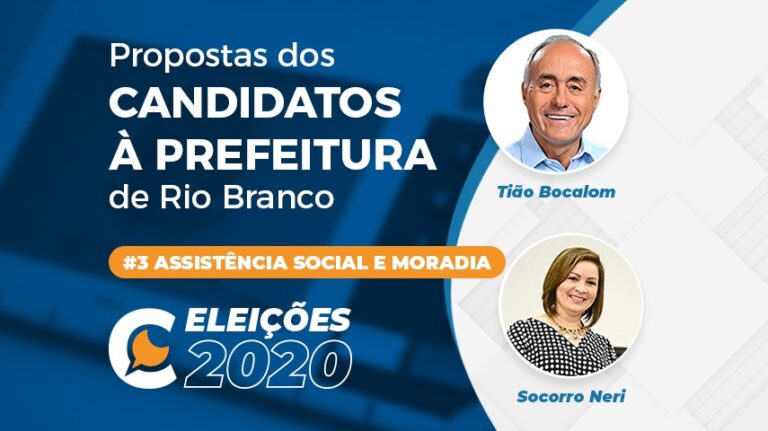 Propostas dos
CANDIDATOS
À PREFEITURA
de Rio Branco

#3 ASSISTÊNCIA SOCIAL E MORADIA

ELEIÇÕES
2020

Tião Bocalom

Socorro Neri